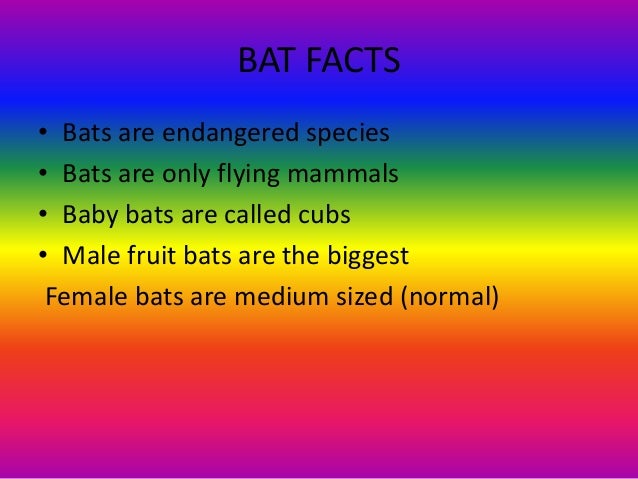 BAT FACTS

• Bats are endangered species
• Bats are only flying mammals
• Baby bats are called cubs
• Male fruit bats are the biggest
Female bats are medium sized (normal)